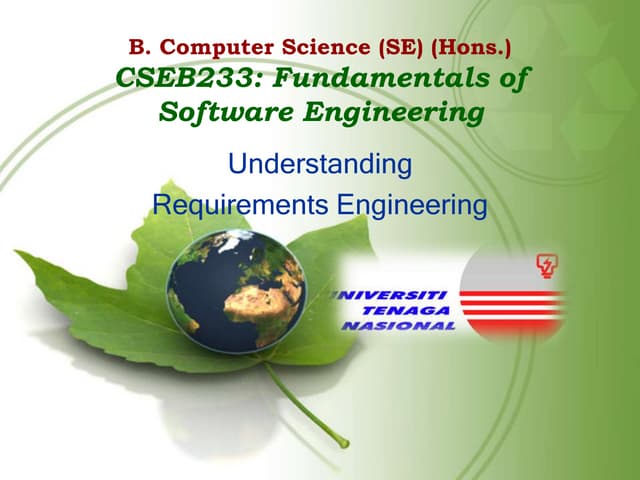 B. Computer Science (SE) (Hons.)
CSEB233: Fundamentals of Software Engineering

Understanding Requirements Engineering

UNIVERSITI
TENAGA
NASIONAL